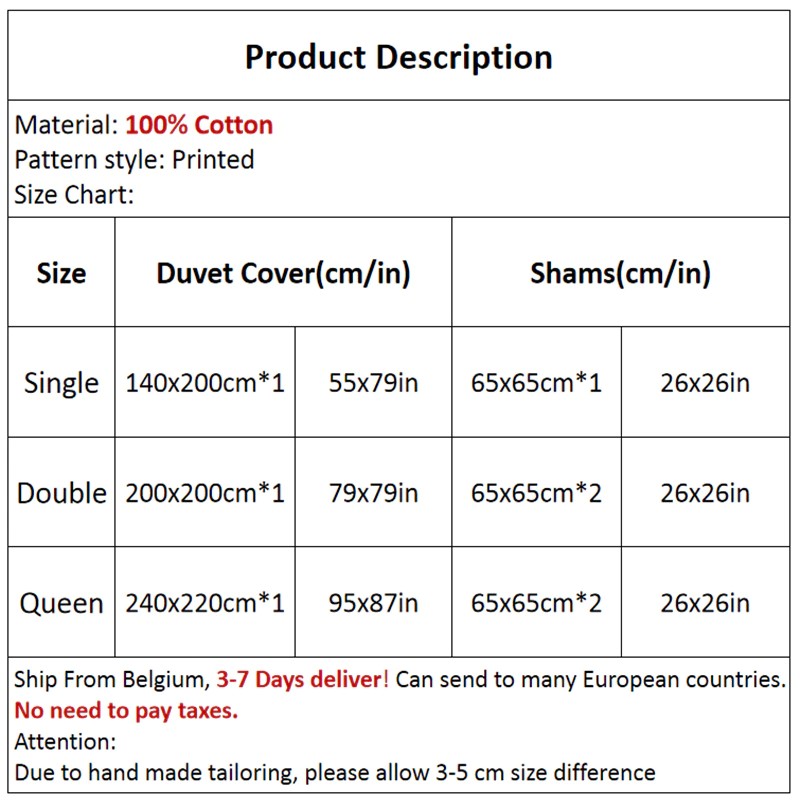 Product Description

Material: 100% Cotton
Pattern style: Printed
Size Chart:

| Size | Duvet Cover(cm/in) | | Shams(cm/in) | |
|---|---|---|---|---|
| Single | 140x200cm*1 | 55x79in | 65x65cm*1 | 26x26in |
| Double | 200x200cm*1 | 79x79in | 65x65cm*2 | 26x26in |
| Queen | 240x220cm*1 | 95x87in | 65x65cm*2 | 26x26in |

Ship From Belgium, 3-7 Days deliver! Can send to many European countries.
No need to pay taxes.
Attention:
Due to hand made tailoring, please allow 3-5 cm size difference